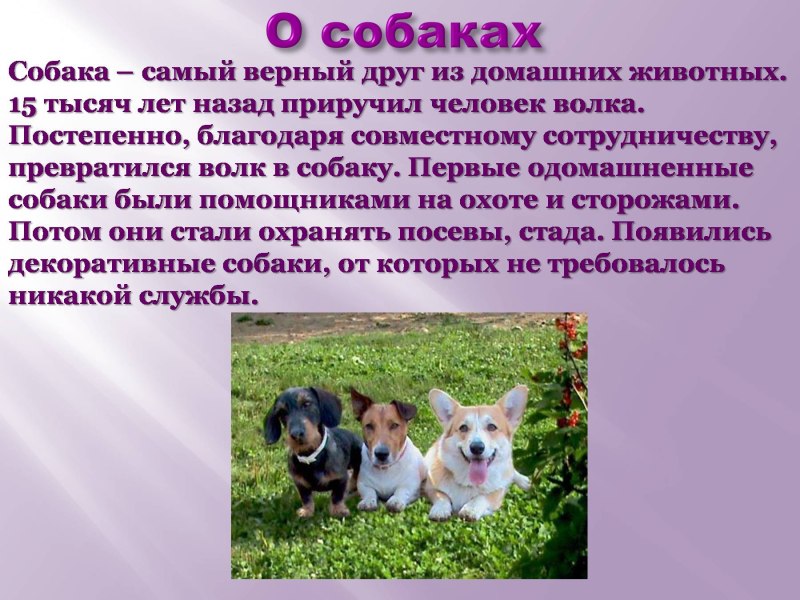 О собаках

Собака – самый верный друг из домашних животных. 15 тысяч лет назад приручил человек волка. Постепенно, благодаря совместному сотрудничеству, превратился волк в собаку. Первые одомашненные собаки были помощниками на охоте и сторожами. Потом они стали охранять посевы, стада. Появились декоративные собаки, от которых не требовалось никакой службы.